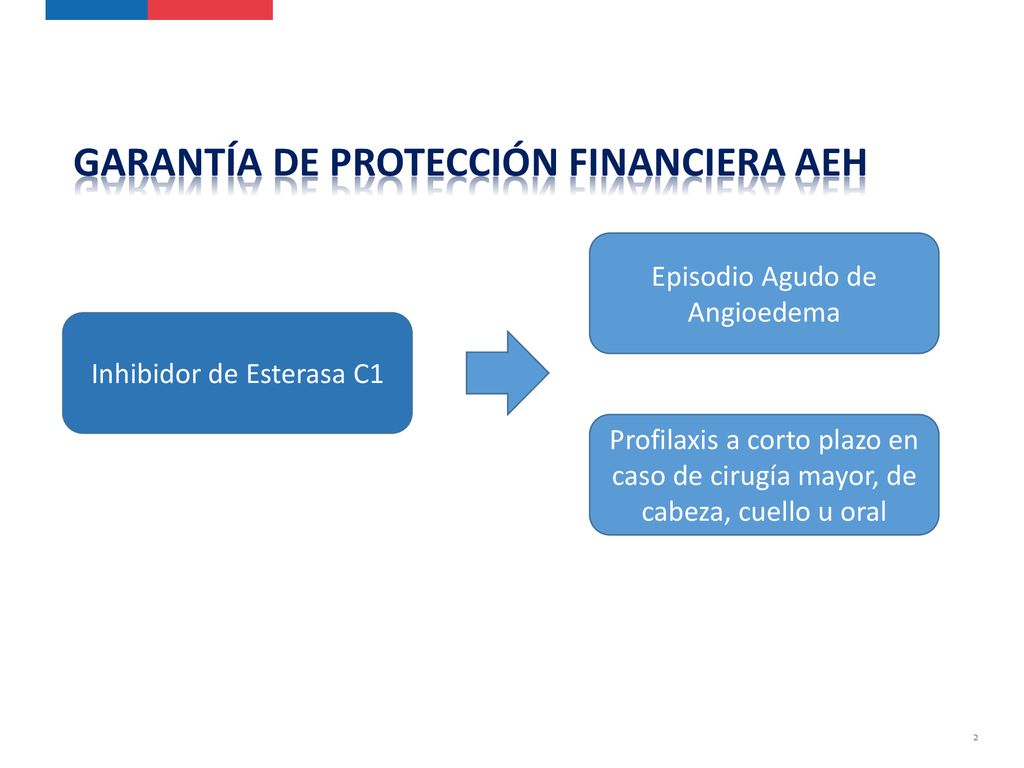 GARANTÍA DE PROTECCIÓN FINANCIERA AEH

Inhibidor de Esterasa C1

Episodio Agudo de Angioedema

Profilaxis a corto plazo en caso de cirugía mayor, de cabeza, cuello u oral

2